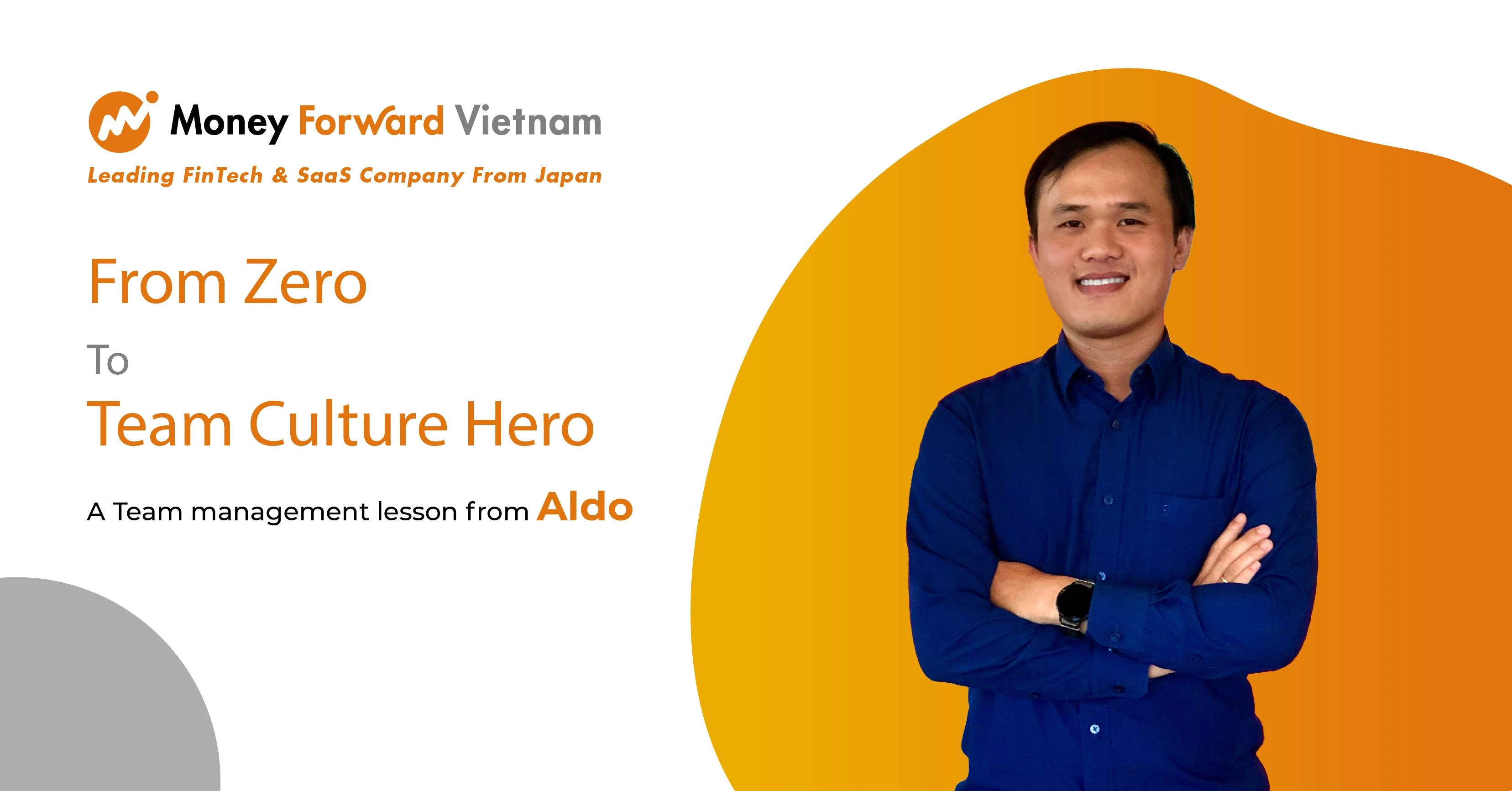 Money Forward Vietnam
Leading FinTech & SaaS Company From Japan

From Zero
To
Team Culture Hero

A Team management lesson from Aldo